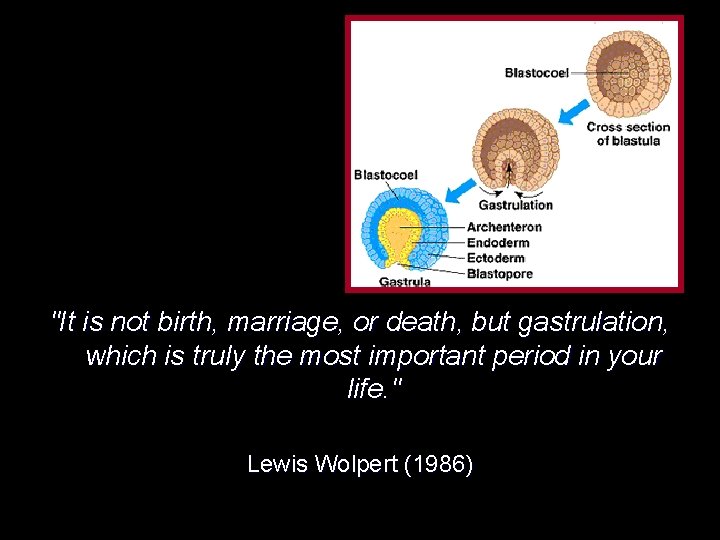 Blastocoel

Cross section of blastula

Blastocoel

Gastrulation

Archenteron
Endoderm
Ectoderm
Blastopore

Gastrula

"It is not birth, marriage, or death, but gastrulation, which is truly the most important period in your life."

Lewis Wolpert (1986)